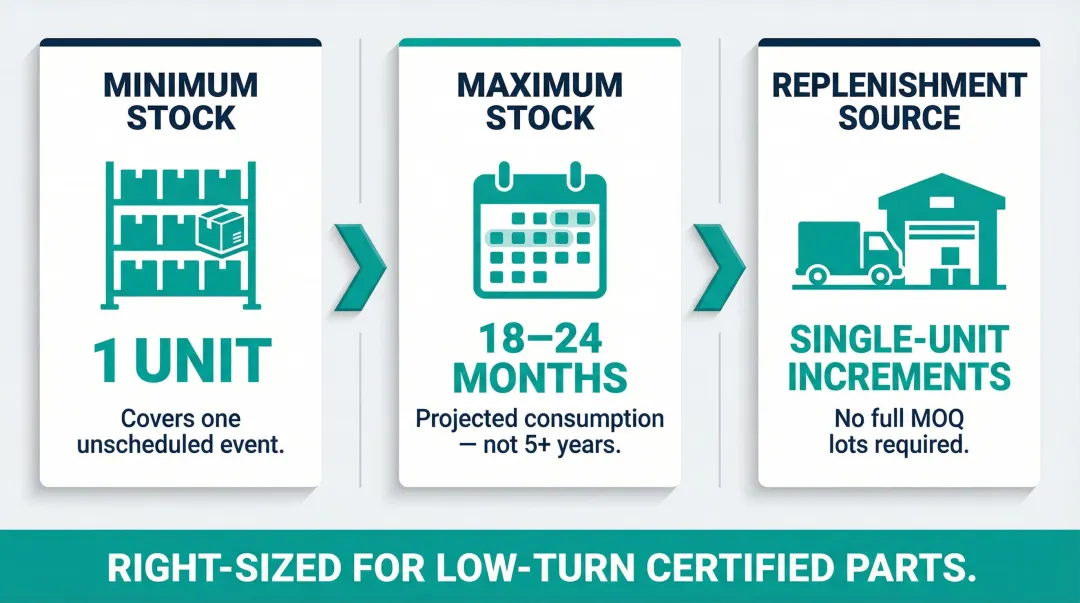 MINIMUM STOCK

1 UNIT

Covers one unscheduled event.

MAXIMUM STOCK

18–24 MONTHS

Projected consumption — not 5+ years.

REPLENISHMENT SOURCE

SINGLE-UNIT INCREMENTS

No full MOQ lots required.

RIGHT-SIZED FOR LOW-TURN CERTIFIED PARTS.